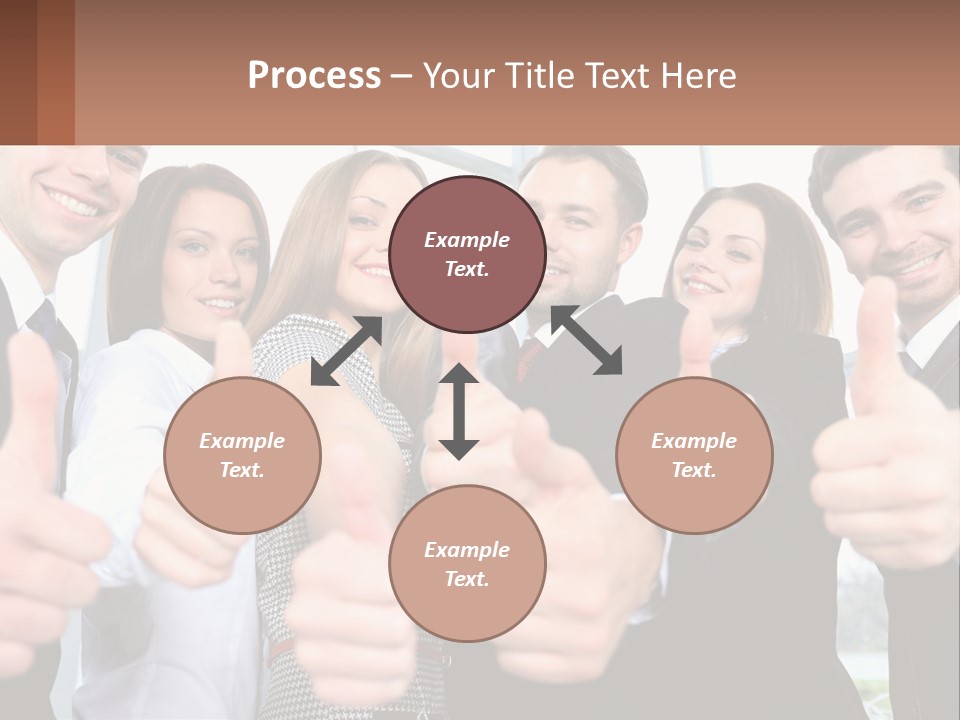 Process – Your Title Text Here

Example Text.

Example Text.

Example Text.

Example Text.